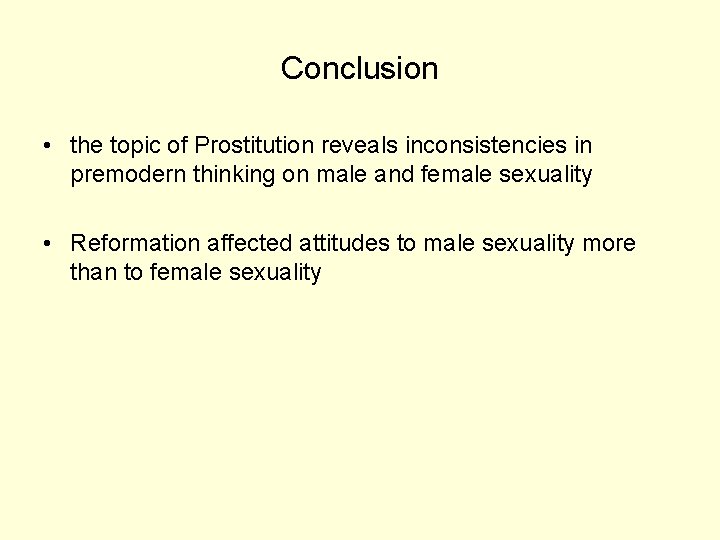 Conclusion

• the topic of Prostitution reveals inconsistencies in premodern thinking on male and female sexuality

• Reformation affected attitudes to male sexuality more than to female sexuality